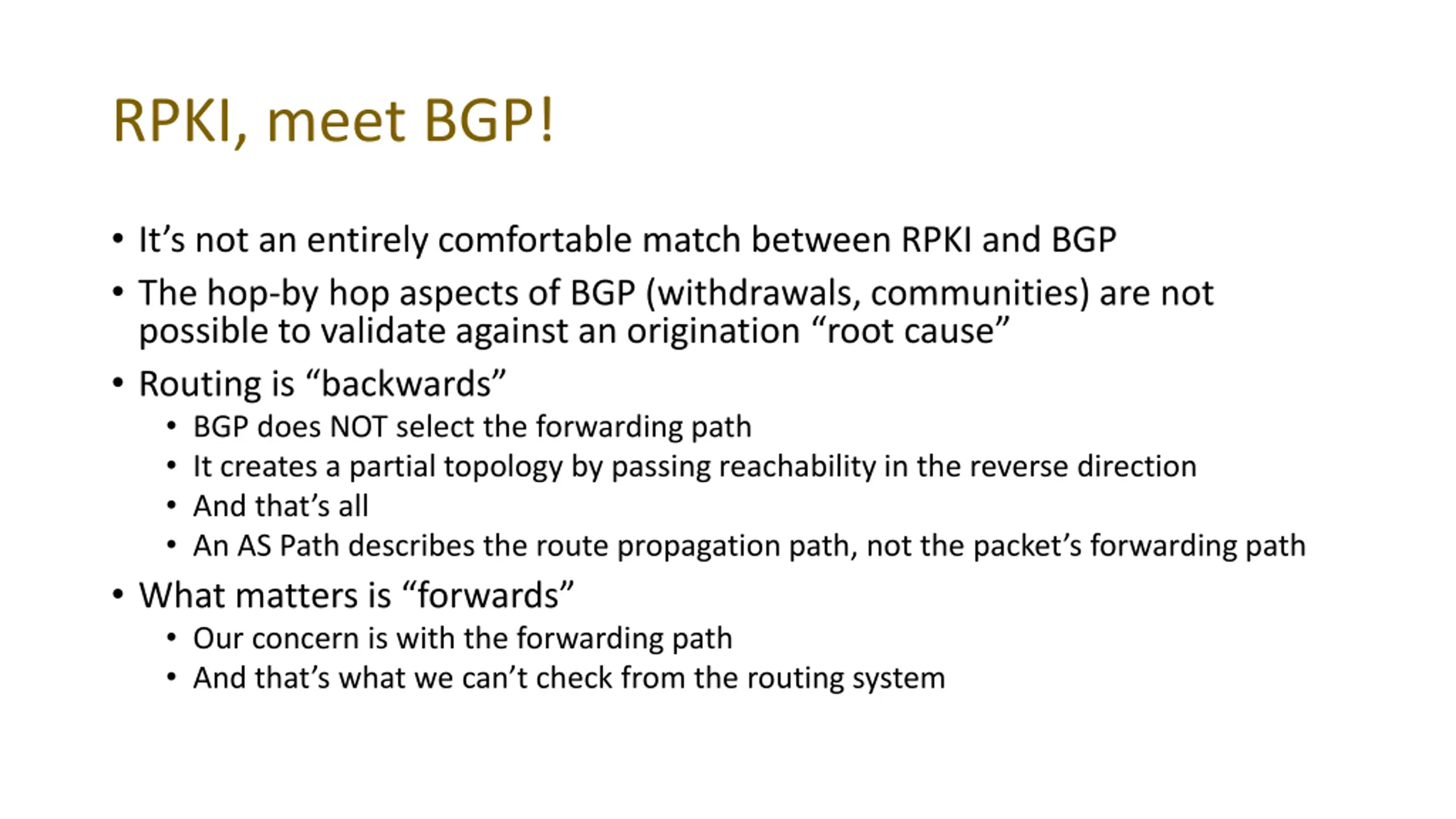 RPKI, meet BGP!

• It’s not an entirely comfortable match between RPKI and BGP
• The hop-by hop aspects of BGP (withdrawals, communities) are not possible to validate against an origination “root cause”
• Routing is “backwards”
  • BGP does NOT select the forwarding path
  • It creates a partial topology by passing reachability in the reverse direction
  • And that’s all
  • An AS Path describes the route propagation path, not the packet’s forwarding path
• What matters is “forwards”
  • Our concern is with the forwarding path
  • And that’s what we can’t check from the routing system